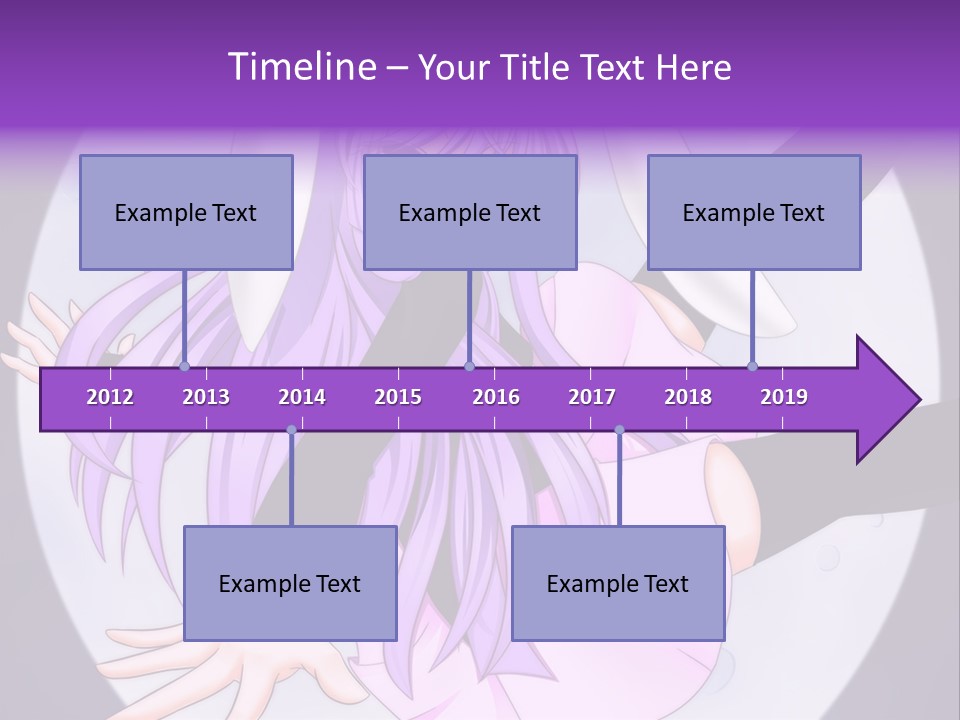 Timeline – Your Title Text Here

Example Text

Example Text

Example Text

2012 2013 2014 2015 2016 2017 2018 2019

Example Text

Example Text